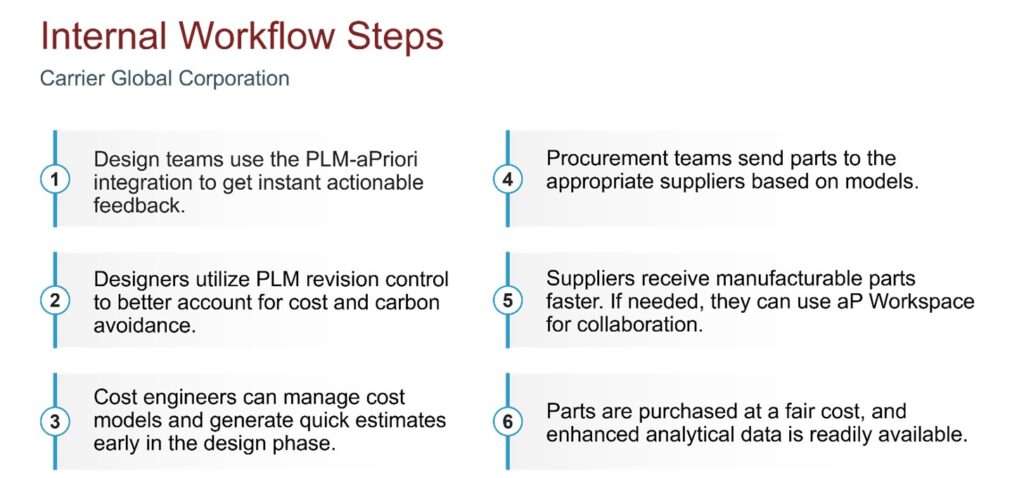 Internal Workflow Steps

Carrier Global Corporation

1 Design teams use the PLM-aPriori integration to get instant actionable feedback.

2 Designers utilize PLM revision control to better account for cost and carbon avoidance.

3 Cost engineers can manage cost models and generate quick estimates early in the design phase.

4 Procurement teams send parts to the appropriate suppliers based on models.

5 Suppliers receive manufacturable parts faster. If needed, they can use aP Workspace for collaboration.

6 Parts are purchased at a fair cost, and enhanced analytical data is readily available.